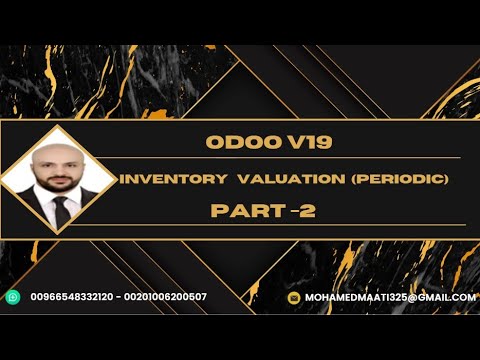 ODOO V19

INVENTORY VALUATION (PERIODIC)

PART -2

00966548332120 - 00201006200507

MOHAMEDMAATI325@GMAIL.COM